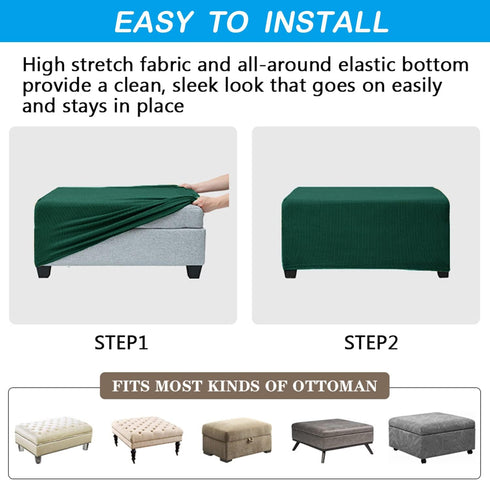 EASY TO INSTALL

High stretch fabric and all-around elastic bottom provide a clean, sleek look that goes on easily and stays in place

STEP1

STEP2

FITS MOST KINDS OF OTTOMAN